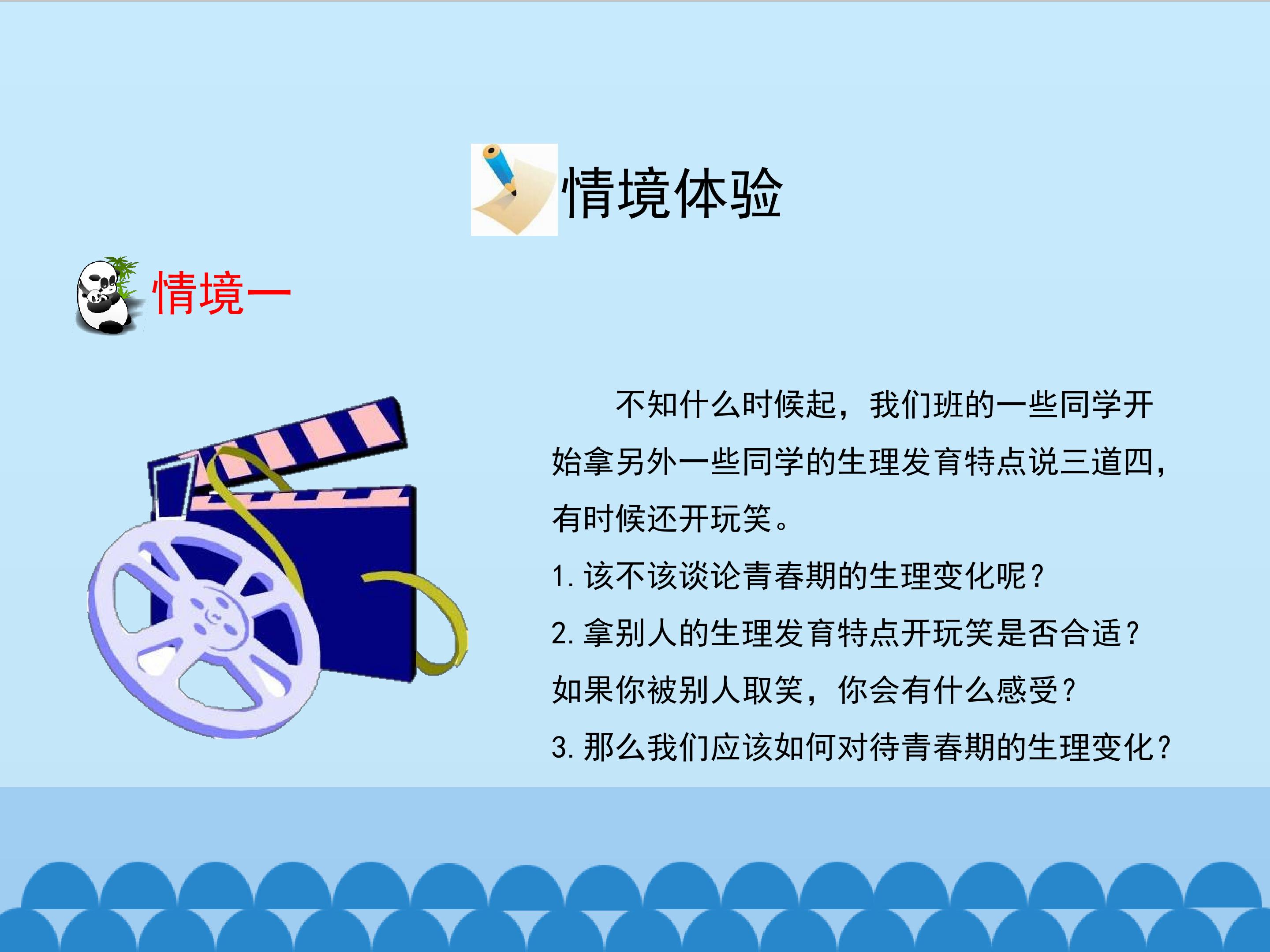 情境体验

情境一

不知什么时候起，我们班的一些同学开始拿另外一些同学的生理发育特点说三道四，有时候还开玩笑。

1.该不该谈论青春期的生理变化呢？

2.拿别人的生理发育特点开玩笑是否合适？如果你被别人取笑，你会有什么感受？

3.那么我们应该如何对待青春期的生理变化？